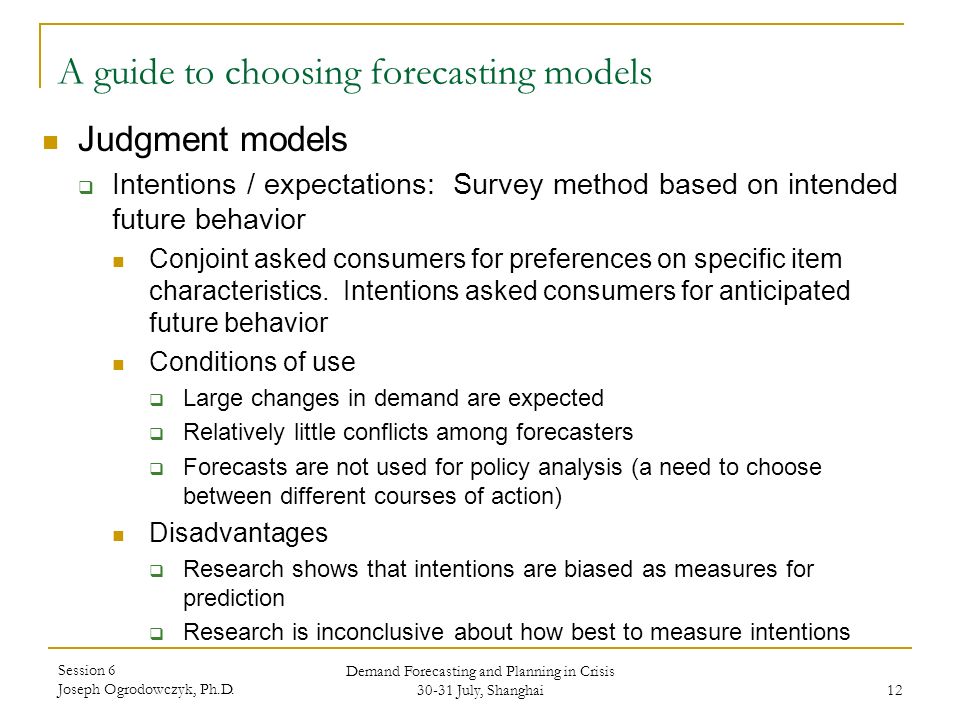 A guide to choosing forecasting models

Judgment models

Intentions / expectations: Survey method based on intended future behavior

Conjoint asked consumers for preferences on specific item characteristics. Intentions asked consumers for anticipated future behavior

Conditions of use

Large changes in demand are expected

Relatively little conflicts among forecasters

Forecasts are not used for policy analysis (a need to choose between different courses of action)

Disadvantages

Research shows that intentions are biased as measures for prediction

Research is inconclusive about how best to measure intentions

Session 6
Joseph Ogrodowczyk, Ph.D.

Demand Forecasting and Planning in Crisis
30-31 July, Shanghai

12